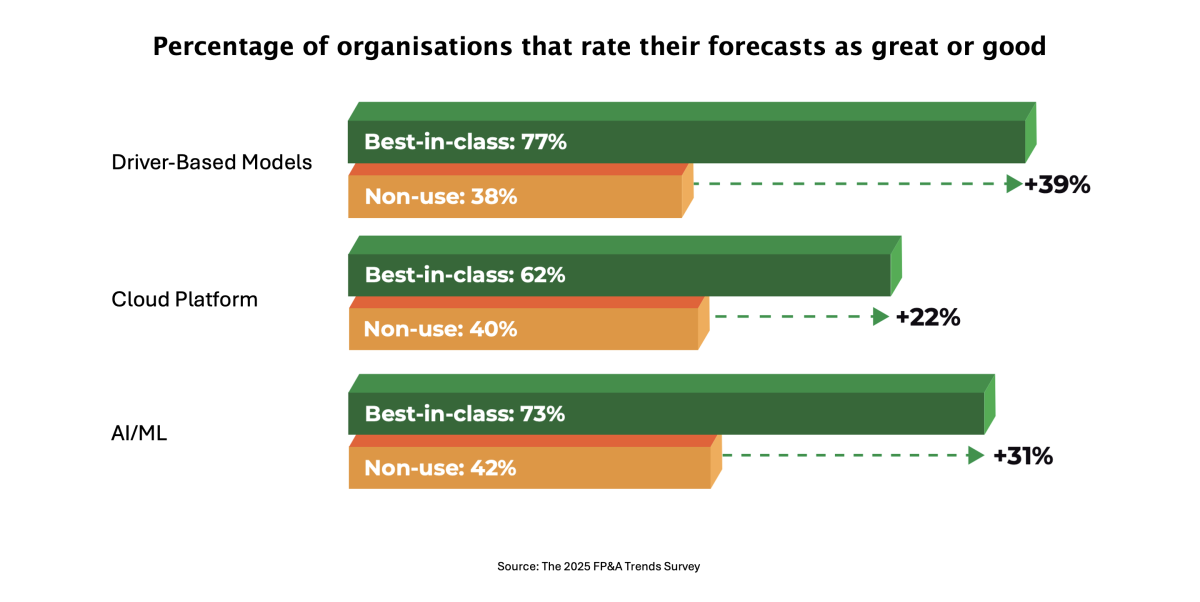 Percentage of organisations that rate their forecasts as great or good

Driver-Based Models
Best-in-class: 77%
Non-use: 38%
+39%

Cloud Platform
Best-in-class: 62%
Non-use: 40%
+22%

AI/ML
Best-in-class: 73%
Non-use: 42%
+31%

Source: The 2025 FP&A Trends Survey